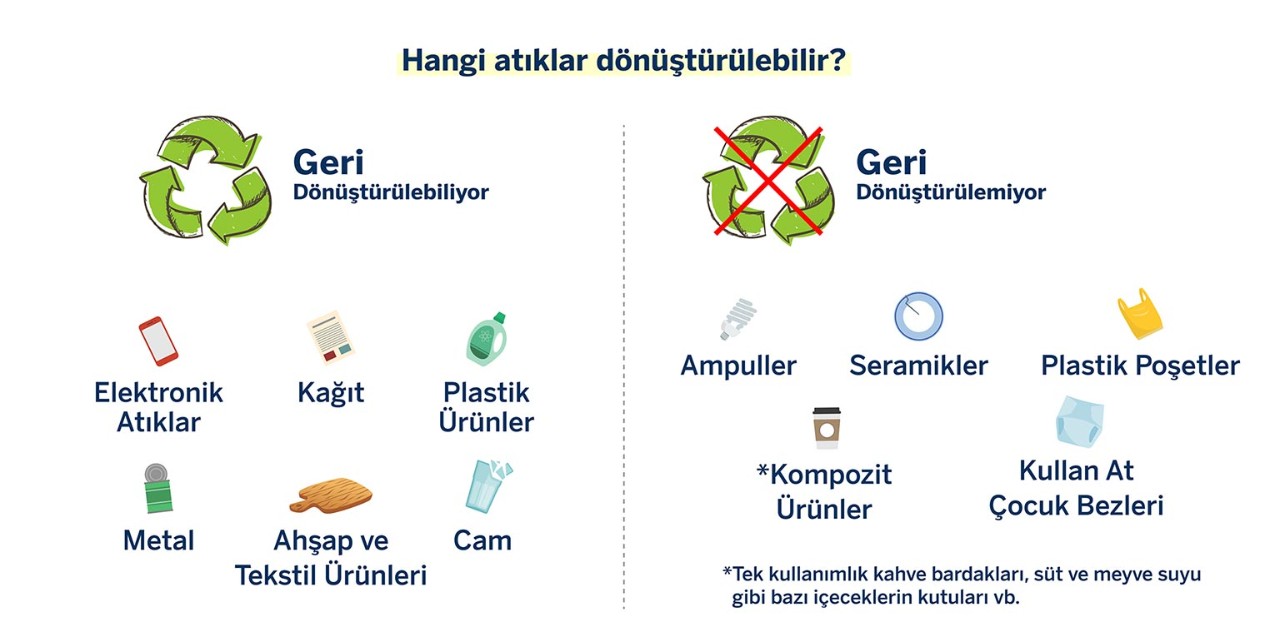 Hangi atıklar dönüştürülebilir?

Geri
Dönüştürülebiliyor

Elektronik Atıklar

Kağıt

Plastik Ürünler

Metal

Ahşap ve Tekstil Ürünleri

Cam

Geri
Dönüştürülemiyor

Ampuller

Seramikler

Plastik Poşetler

*Kompozit Ürünler

Kullan At Çocuk Bezleri

*Tek kullanımlık kahve bardakları, süt ve meyve suyu gibi bazı içeceklerin kutuları vb.